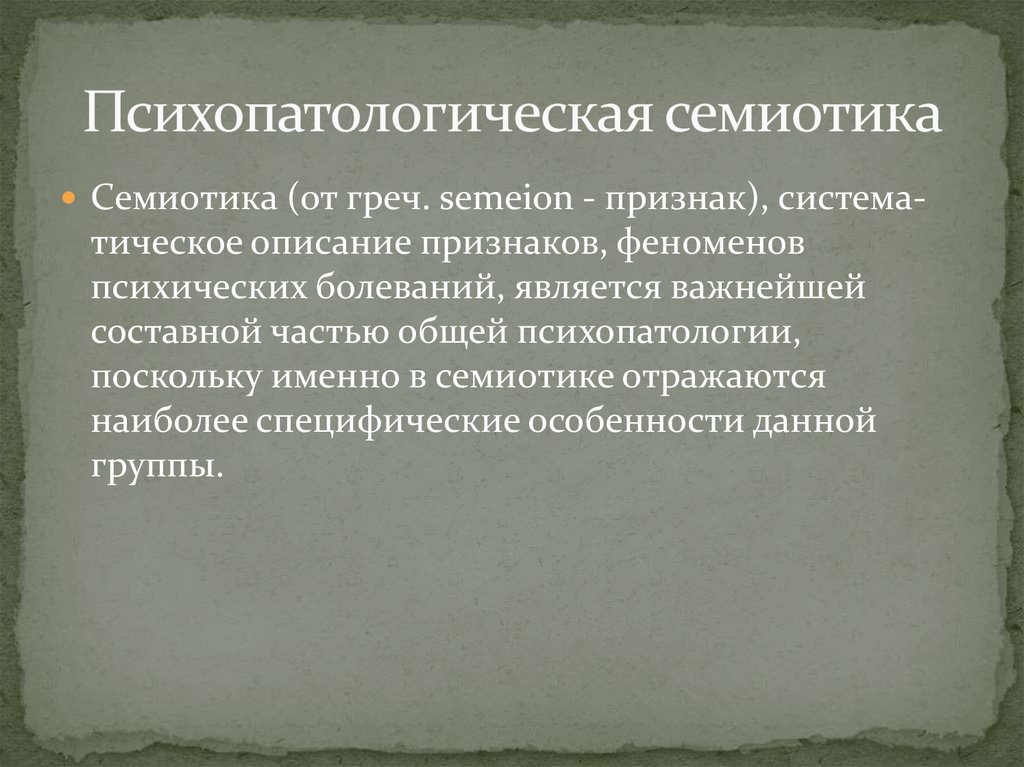 Психопатологическая семиотика

Семиотика (от греч. semeion - признак), систематическое описание признаков, феноменов психических болеваний, является важнейшей составной частью общей психопатологии, поскольку именно в семиотике отражаются наиболее специфические особенности данной группы.